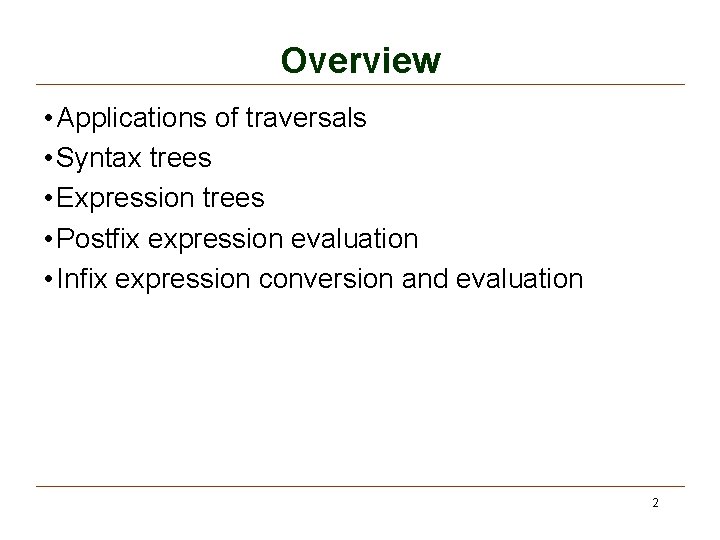 Overview

• Applications of traversals
• Syntax trees
• Expression trees
• Postfix expression evaluation
• Infix expression conversion and evaluation

2